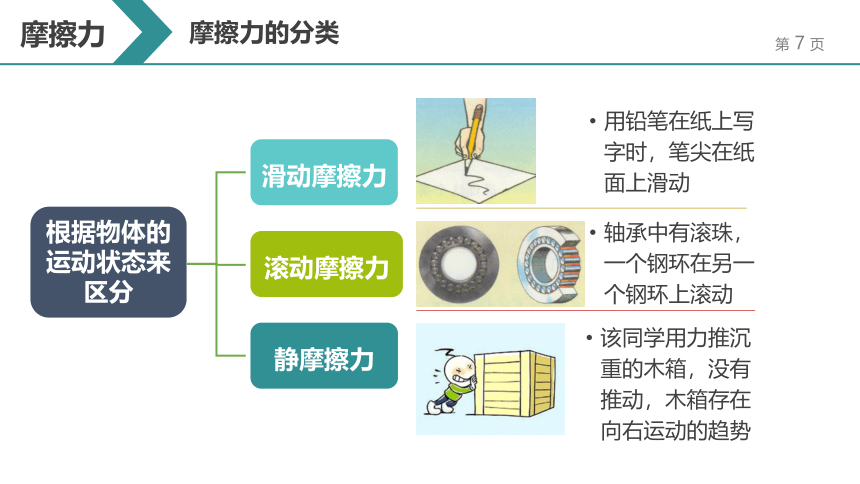 摩擦力

摩擦力的分类

第 7 页

根据物体的运动状态来区分

滑动摩擦力

• 用铅笔在纸上写字时，笔尖在纸面上滑动

滚动摩擦力

• 轴承中有滚珠，一个钢环在另一个钢环上滚动

静摩擦力

• 该同学用力推沉重的木箱，没有推动，木箱存在向右运动的趋势